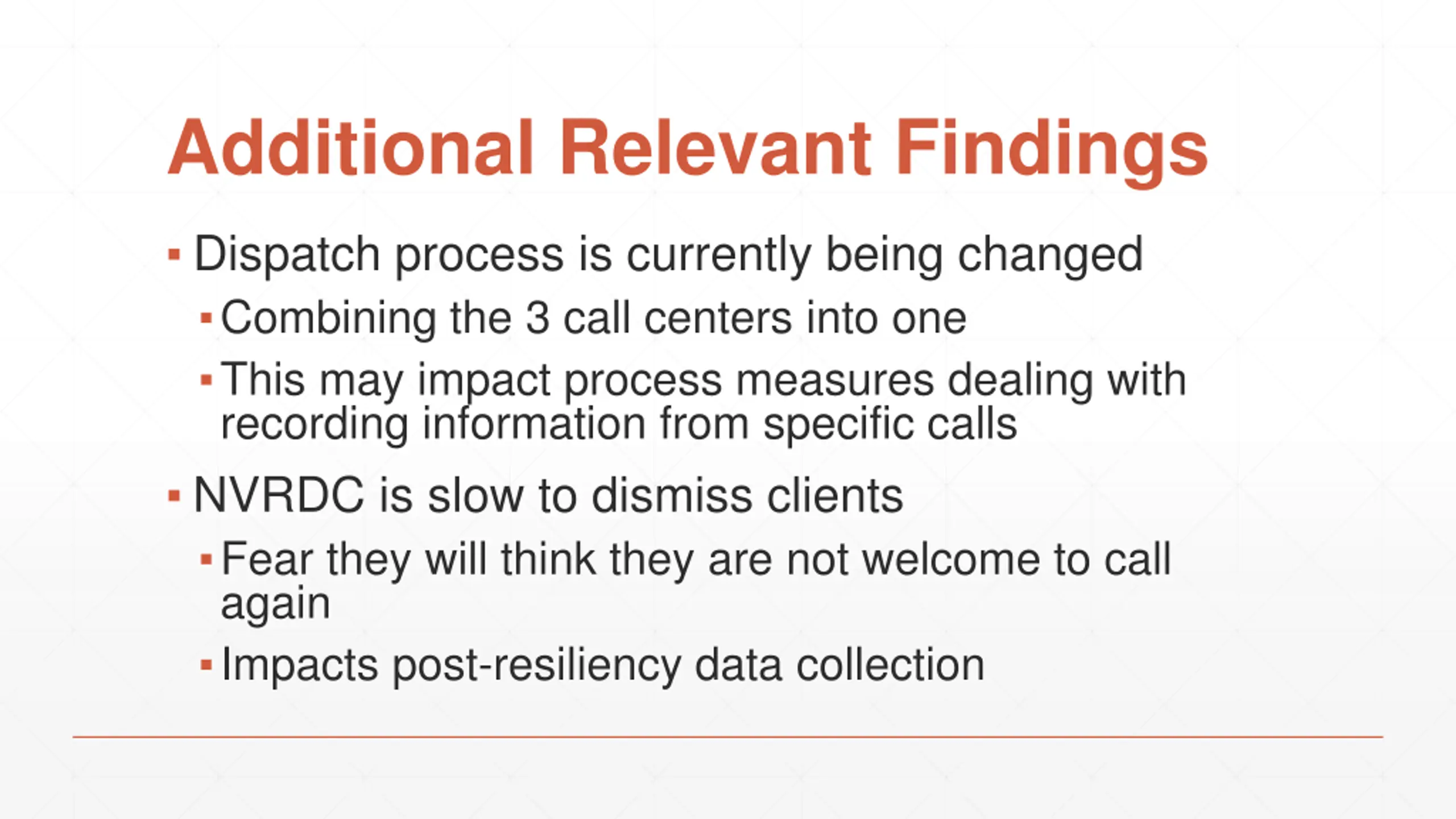 Additional Relevant Findings

▪ Dispatch process is currently being changed
▪ Combining the 3 call centers into one
▪ This may impact process measures dealing with recording information from specific calls

▪ NVRDC is slow to dismiss clients
▪ Fear they will think they are not welcome to call again
▪ Impacts post-resiliency data collection